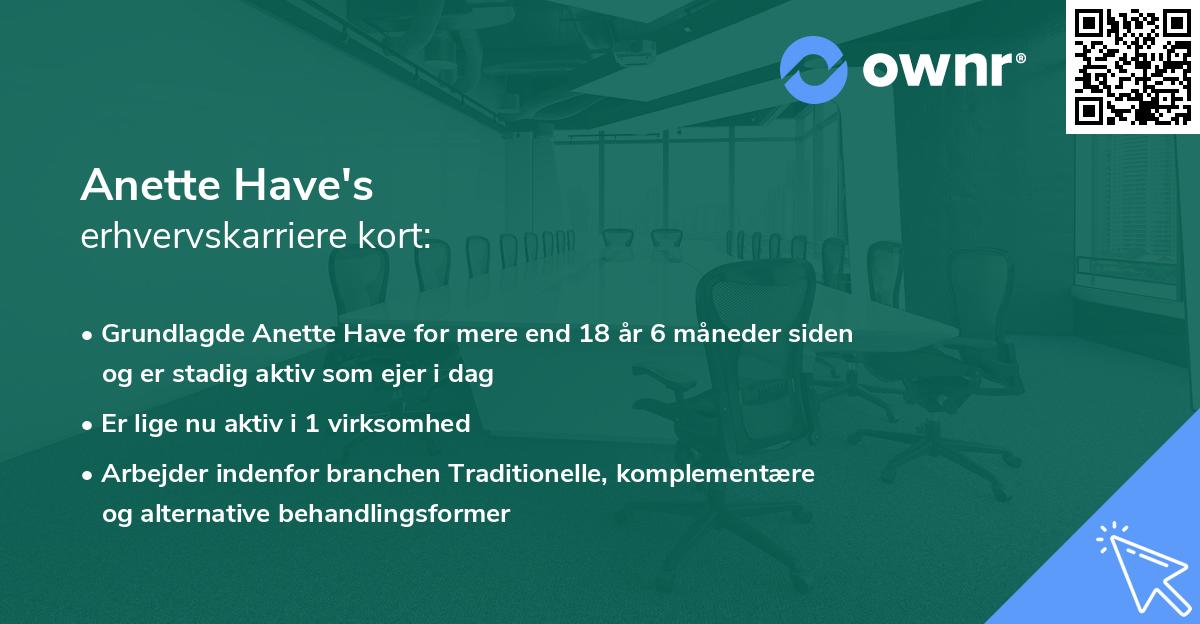 ownr®

Anette Have's
erhvervskarriere kort:

• Grundlagde Anette Have for mere end 18 år 6 måneder siden og er stadig aktiv som ejer i dag

• Er lige nu aktiv i 1 virksomhed

• Arbejder indenfor branchen Traditionelle, komplementære og alternative behandlingsformer